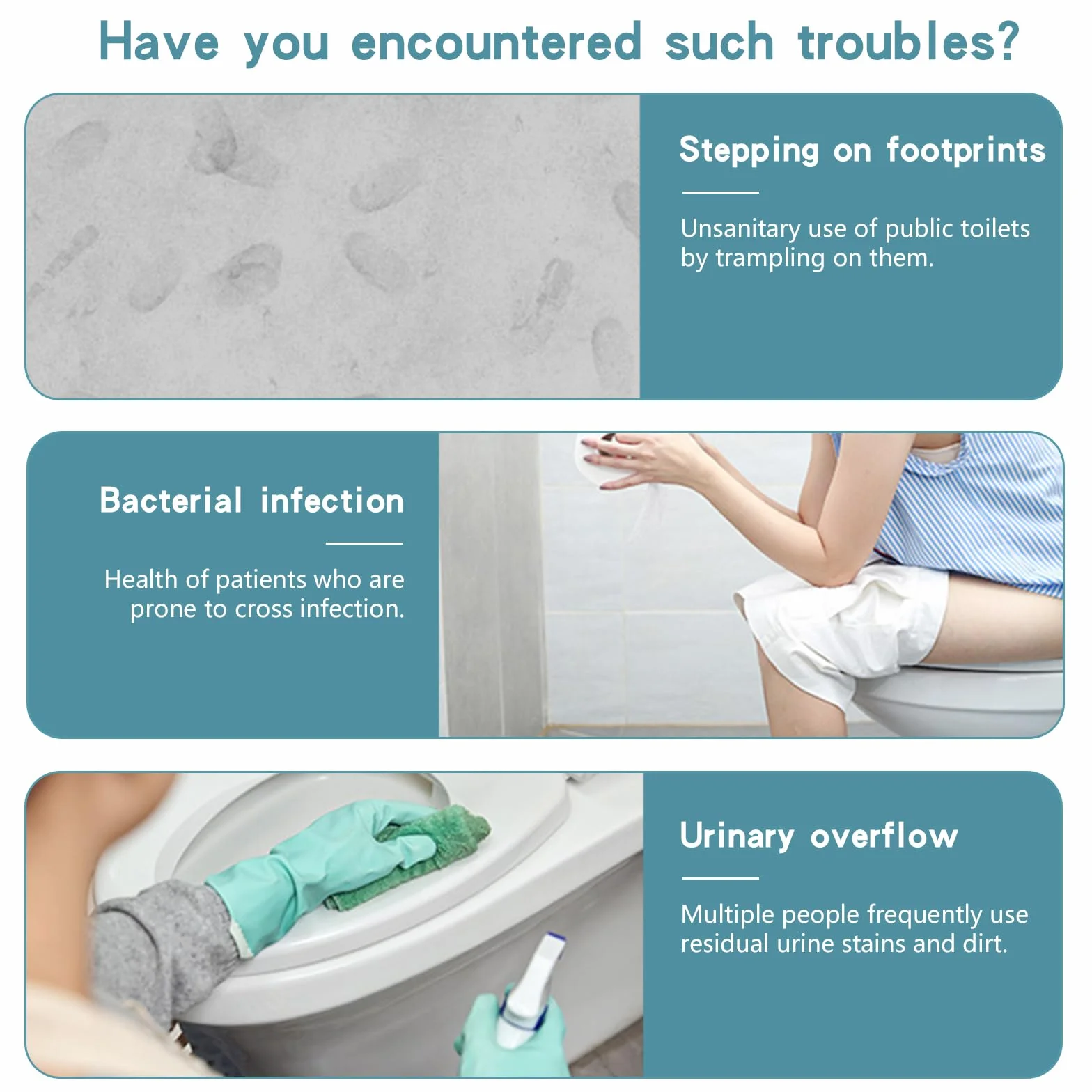 Have you encountered such troubles?

Stepping on footprints

Unsanitary use of public toilets by trampling on them.

Bacterial infection

Health of patients who are prone to cross infection.

Urinary overflow

Multiple people frequently use residual urine stains and dirt.